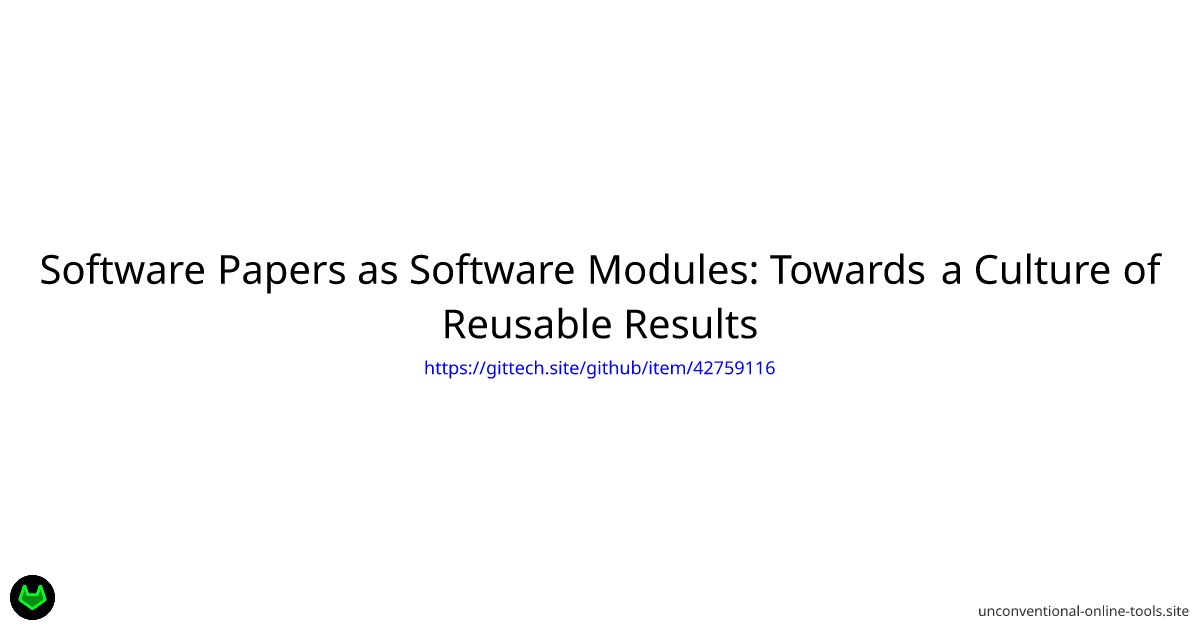 Software Papers as Software Modules: Towards a Culture of Reusable Results

https://gittech.site/github/item/42759116

unconventional-online-tools.site